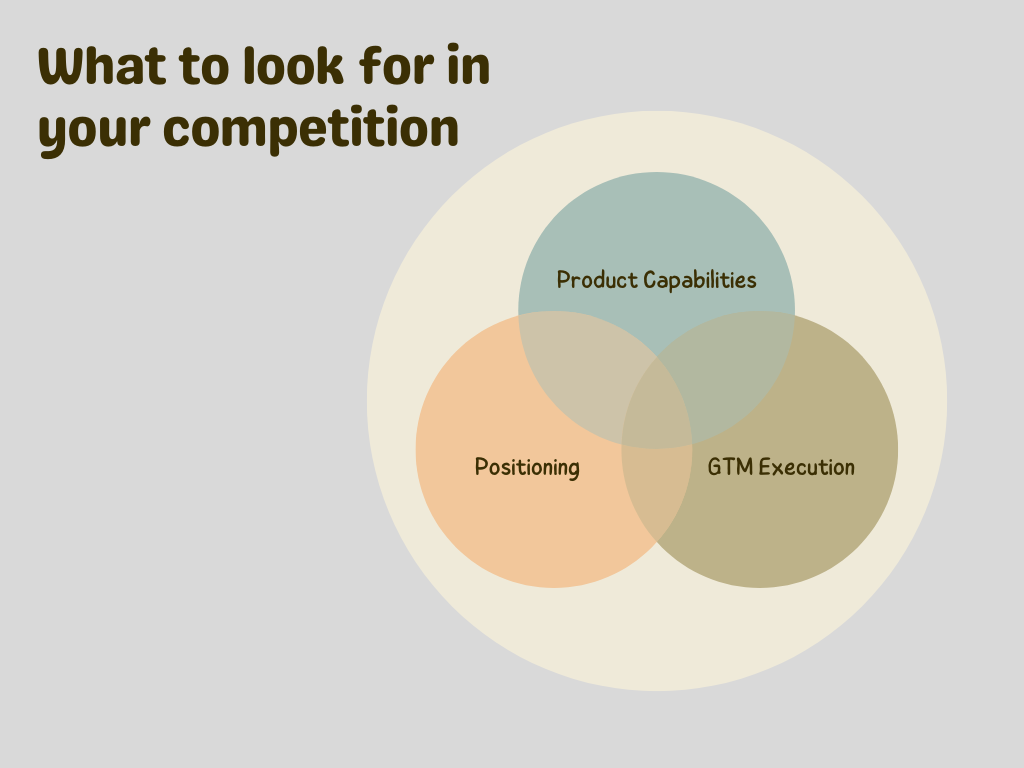 What to look for in your competition

Product Capabilities

Positioning

GTM Execution